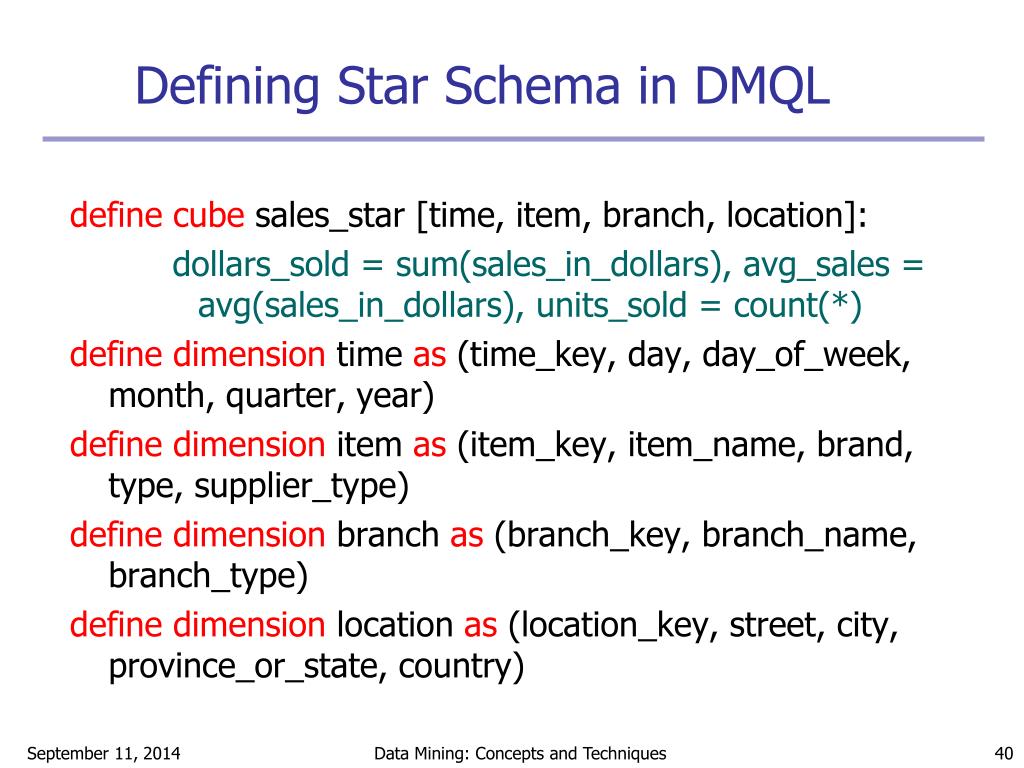 Defining Star Schema in DMQL

define cube sales_star [time, item, branch, location]:

dollars_sold = sum(sales_in_dollars), avg_sales = avg(sales_in_dollars), units_sold = count(*)

define dimension time as (time_key, day, day_of_week, month, quarter, year)

define dimension item as (item_key, item_name, brand, type, supplier_type)

define dimension branch as (branch_key, branch_name, branch_type)

define dimension location as (location_key, street, city, province_or_state, country)

September 11, 2014

Data Mining: Concepts and Techniques

40